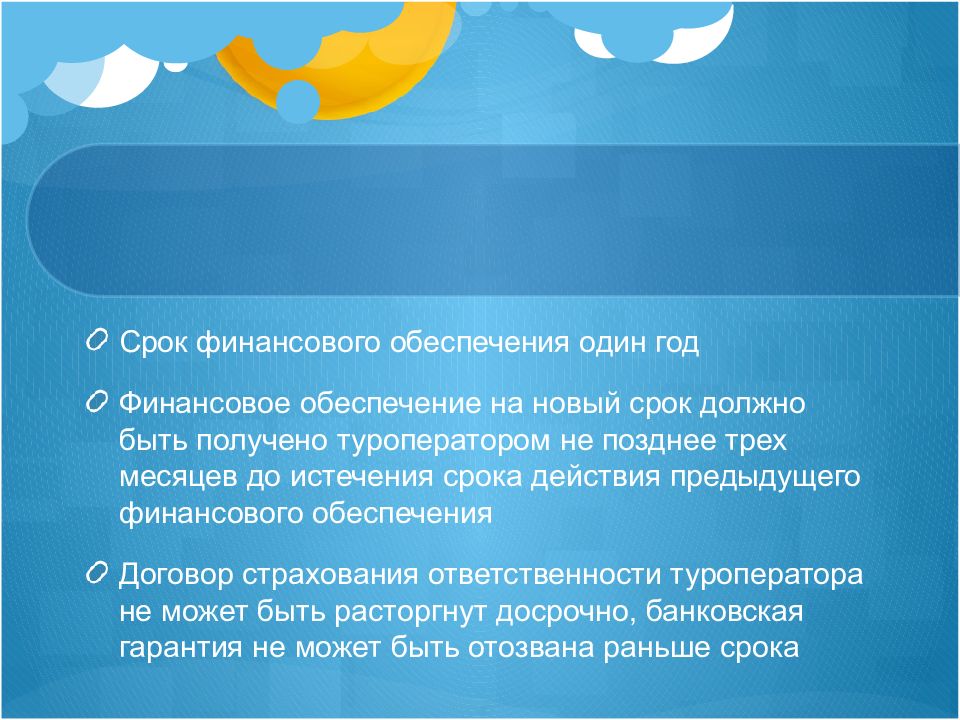 Срок финансового обеспечения один год

Финансовое обеспечение на новый срок должно быть получено туроператором не позднее трех месяцев до истечения срока действия предыдущего финансового обеспечения

Договор страхования ответственности туроператора не может быть расторгнут досрочно, банковская гарантия не может быть отозвана раньше срока